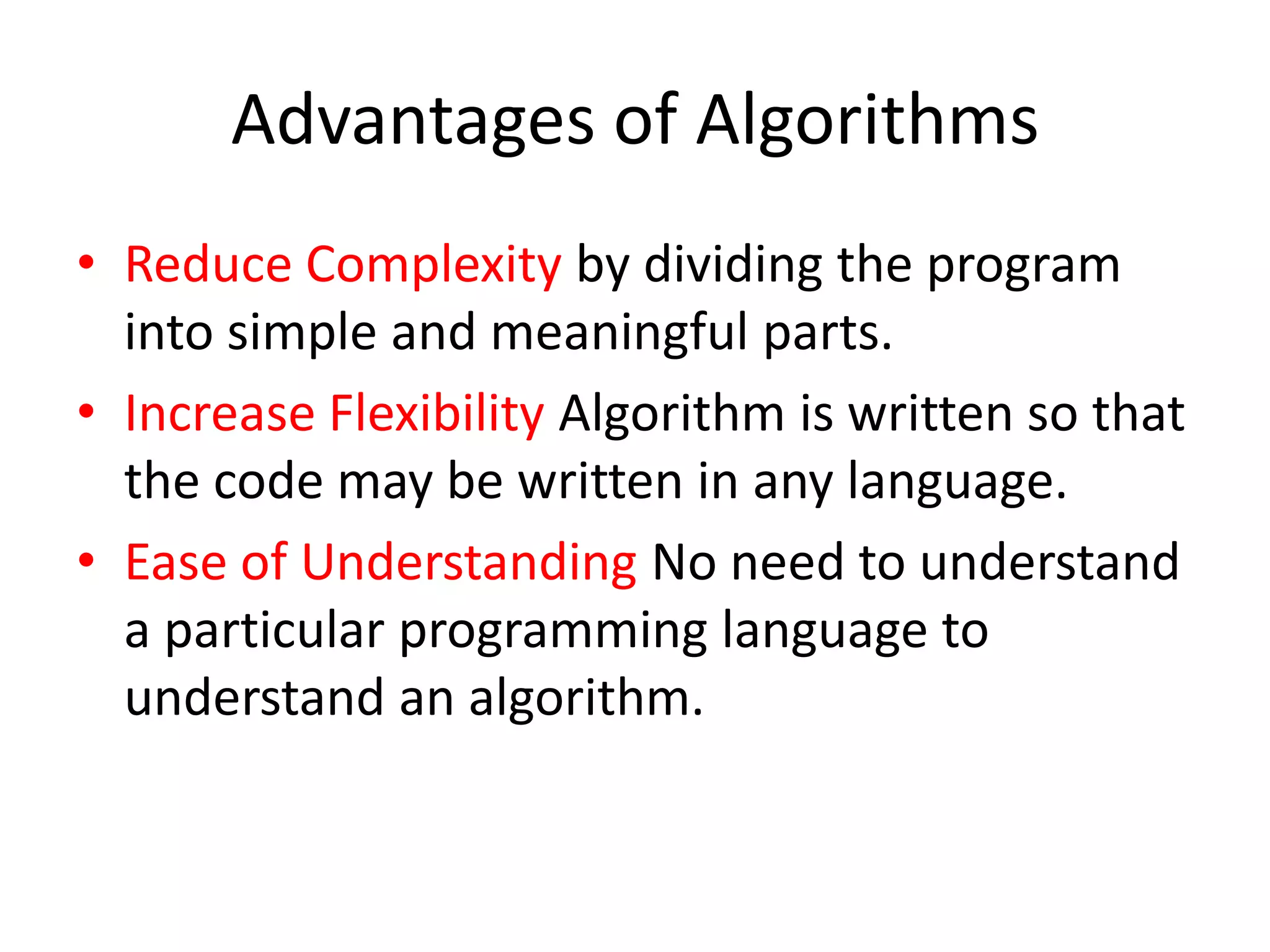 Advantages of Algorithms

• Reduce Complexity by dividing the program into simple and meaningful parts.
• Increase Flexibility Algorithm is written so that the code may be written in any language.
• Ease of Understanding No need to understand a particular programming language to understand an algorithm.